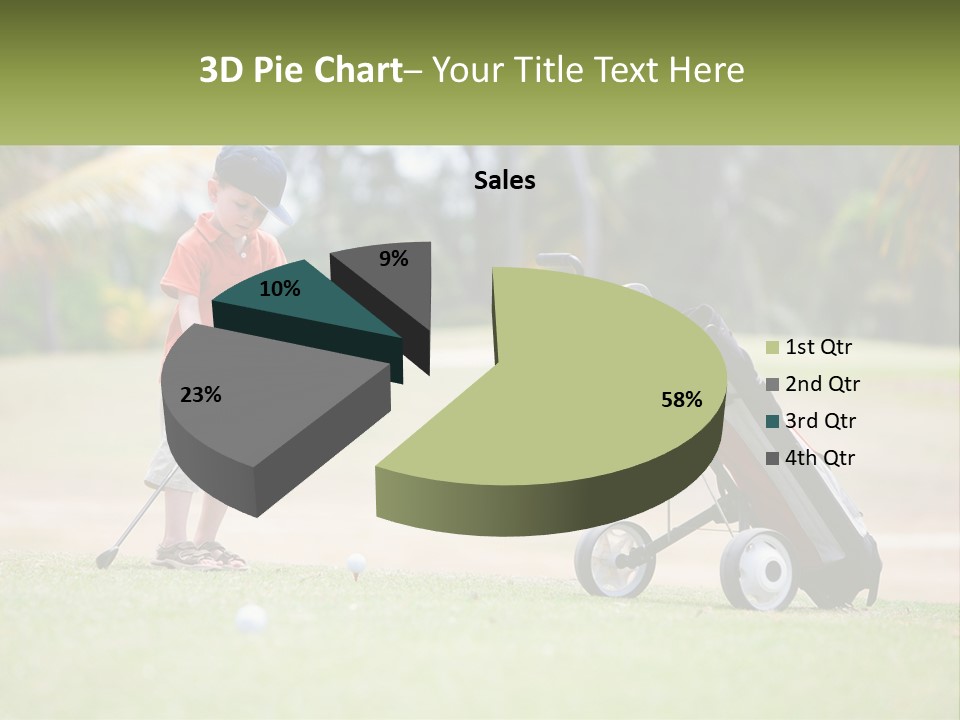 3D Pie Chart– Your Title Text Here

Sales

9%
10%
23%
58%

1st Qtr
2nd Qtr
3rd Qtr
4th Qtr